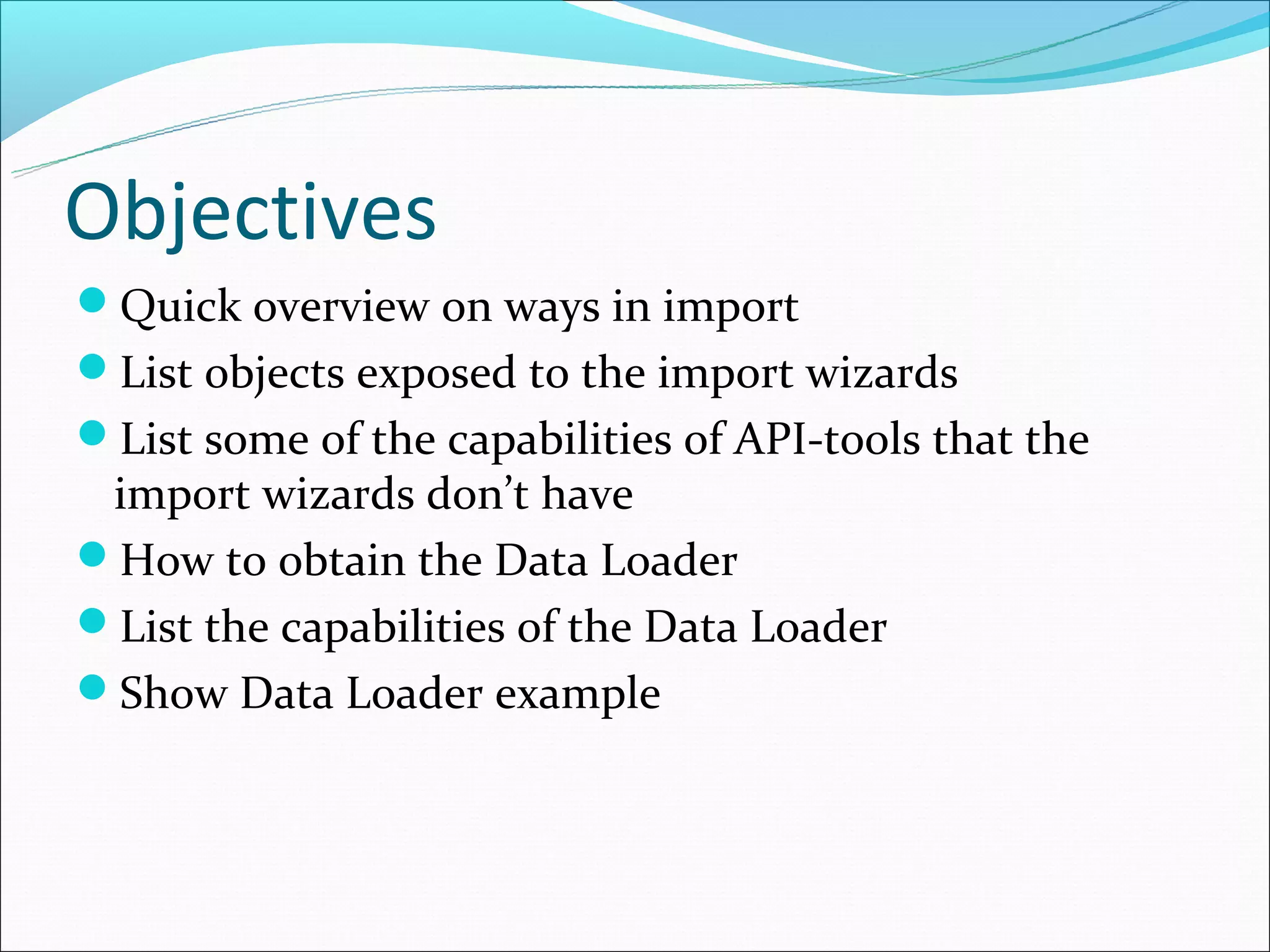 Objectives

- Quick overview on ways in import
- List objects exposed to the import wizards
- List some of the capabilities of API-tools that the import wizards don’t have
- How to obtain the Data Loader
- List the capabilities of the Data Loader
- Show Data Loader example